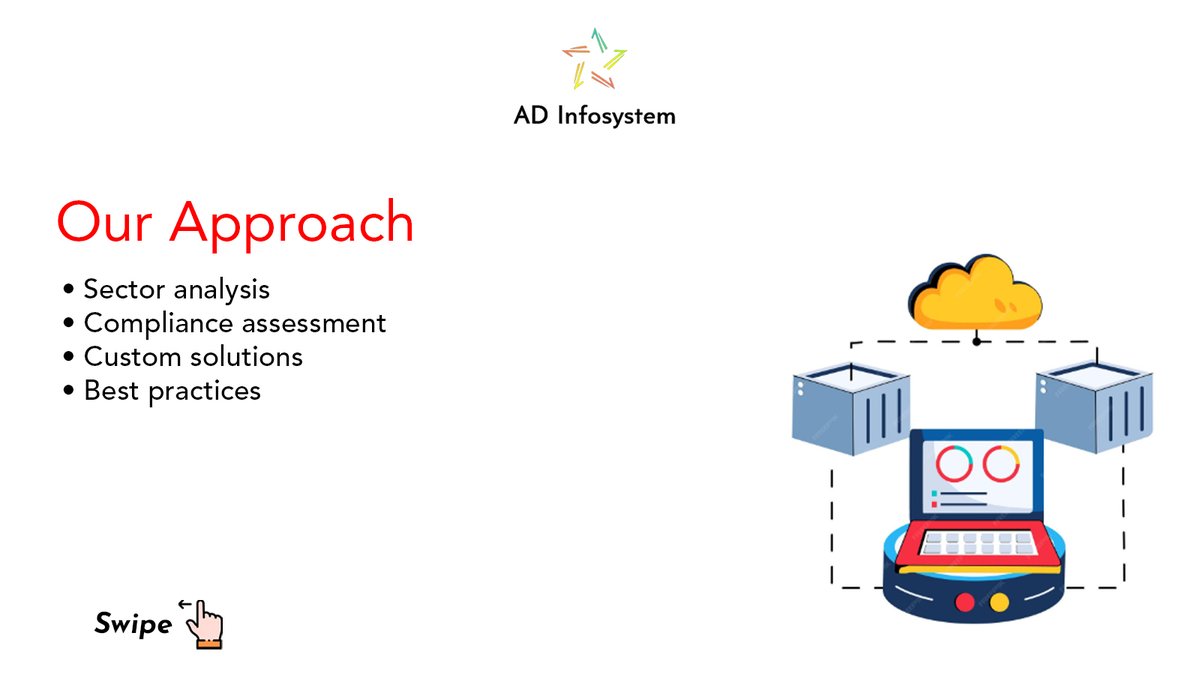 AD Infosystem

Our Approach

• Sector analysis
• Compliance assessment
• Custom solutions
• Best practices

Swipe